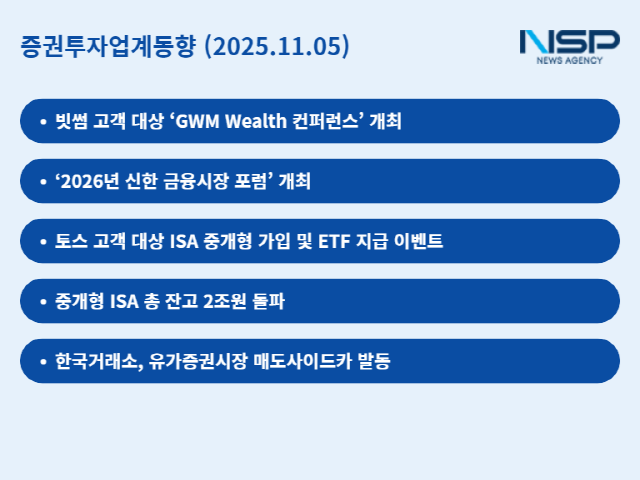 증권투자업계동향 (2025.11.05)

NSP
NEWS AGENCY

• 빗썸 고객 대상 ‘GWM Wealth 컨퍼런스’ 개최

• ‘2026년 신한 금융시장 포럼’ 개최

• 토스 고객 대상 ISA 중개형 가입 및 ETF 지급 이벤트

• 중개형 ISA 총 잔고 2조원 돌파

• 한국거래소, 유가증권시장 매도사이드카 발동